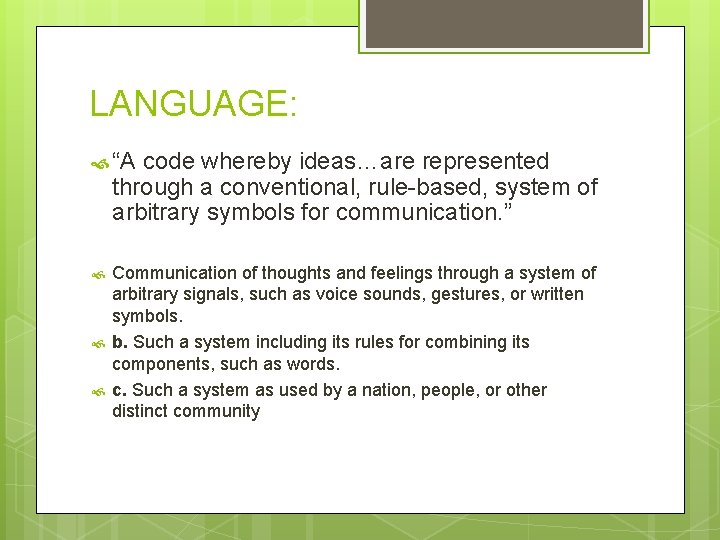 LANGUAGE:

“A code whereby ideas…are represented through a conventional, rule-based, system of arbitrary symbols for communication.”

Communication of thoughts and feelings through a system of arbitrary signals, such as voice sounds, gestures, or written symbols.

b. Such a system including its rules for combining its components, such as words.

c. Such a system as used by a nation, people, or other distinct community